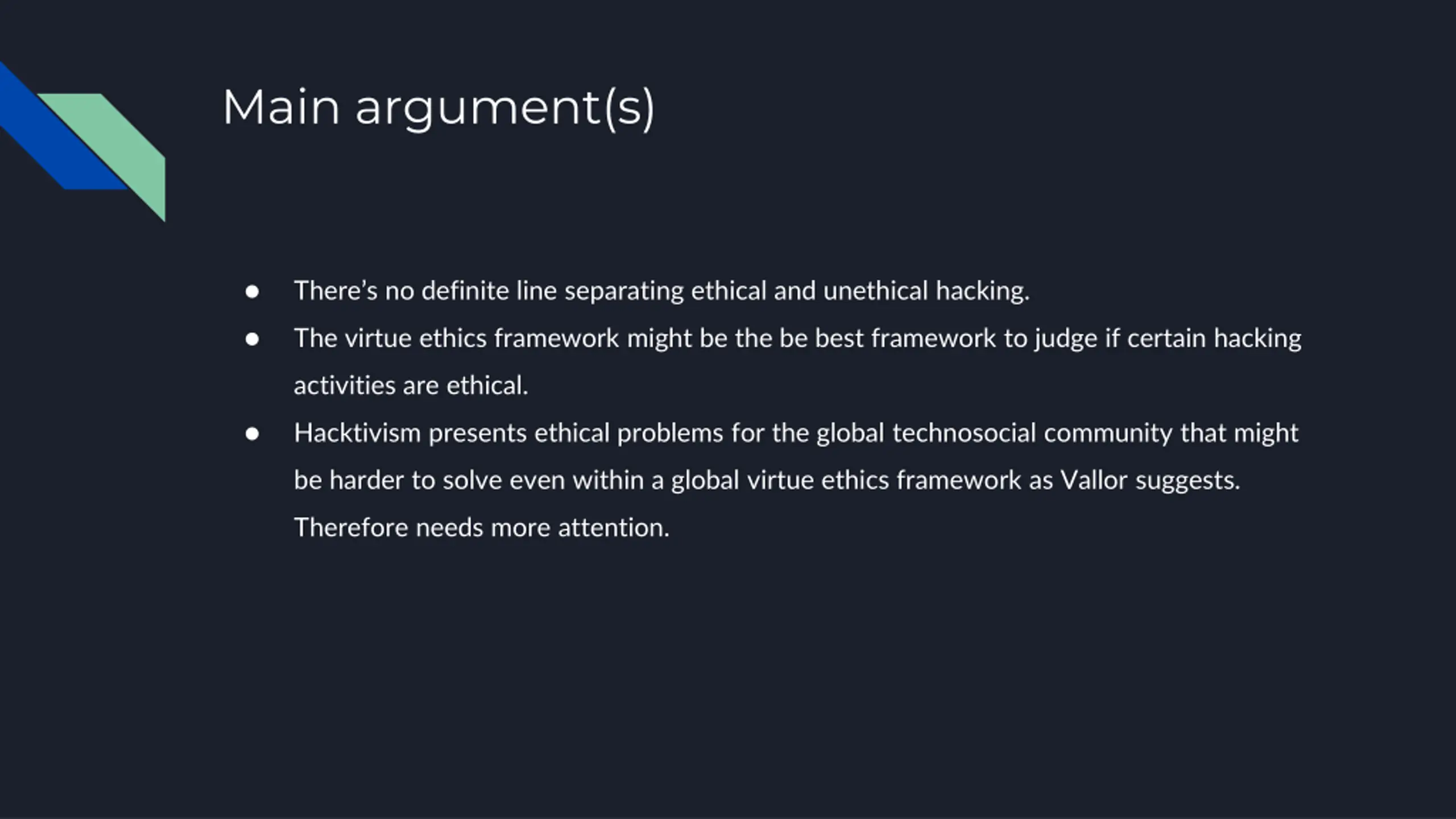 Main argument(s)

● There's no definite line separating ethical and unethical hacking.
● The virtue ethics framework might be the be best framework to judge if certain hacking activities are ethical.
● Hacktivism presents ethical problems for the global technosocial community that might be harder to solve even within a global virtue ethics framework as Vallor suggests. Therefore needs more attention.